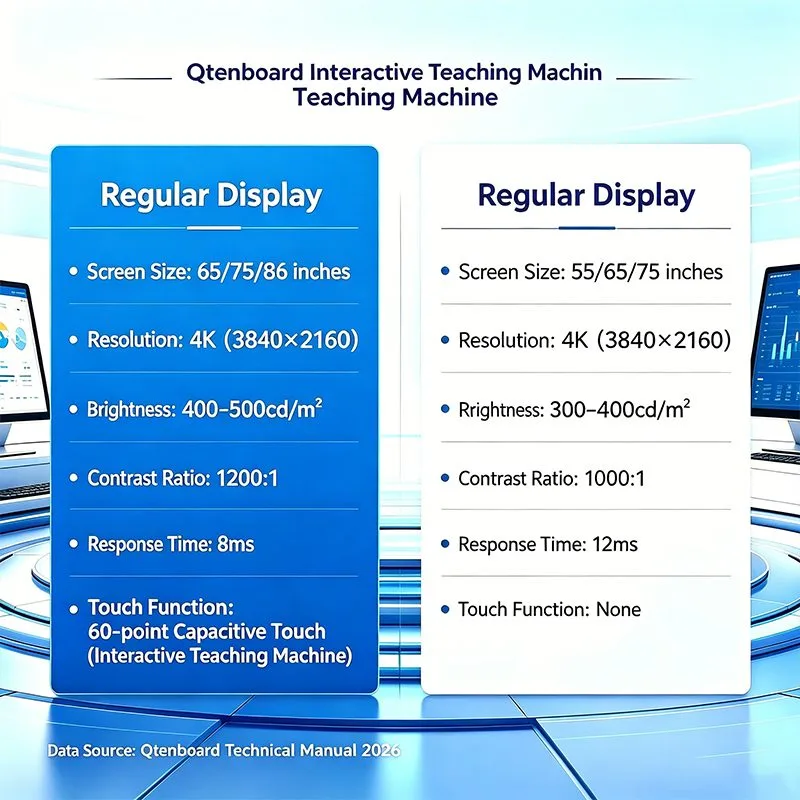 Qtenboard Interactive Teaching Machin
Teaching Machine

Regular Display

• Screen Size: 65/75/86 inches

• Resolution: 4K (3840×2160)

• Brightness: 400–500cd/m²

• Contrast Ratio: 1200:1

• Response Time: 8ms

• Touch Function: 60-point Capacitive Touch (Interactive Teaching Machine)

Regular Display

• Screen Size: 55/65/75 inches

• Resolution: 4K (3840×2160)

• Rrightness: 300–400cd/m²

• Contrast Ratio: 1000:1

• Response Time: 12ms

• Touch Function: None

Data Source: Qtenboard Technical Manual 2026